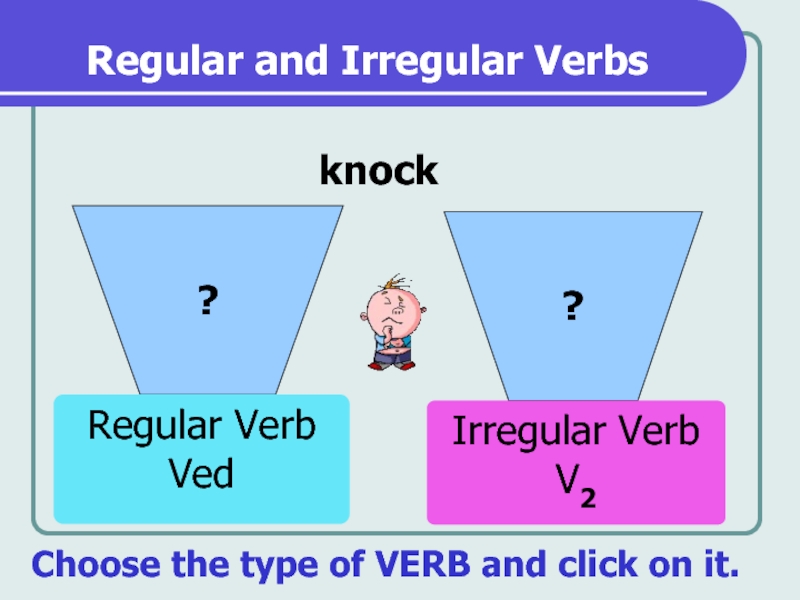 Regular and Irregular Verbs

knock

?

?

Regular Verb
Ved

Irregular Verb
$V_2$

Choose the type of VERB and click on it.